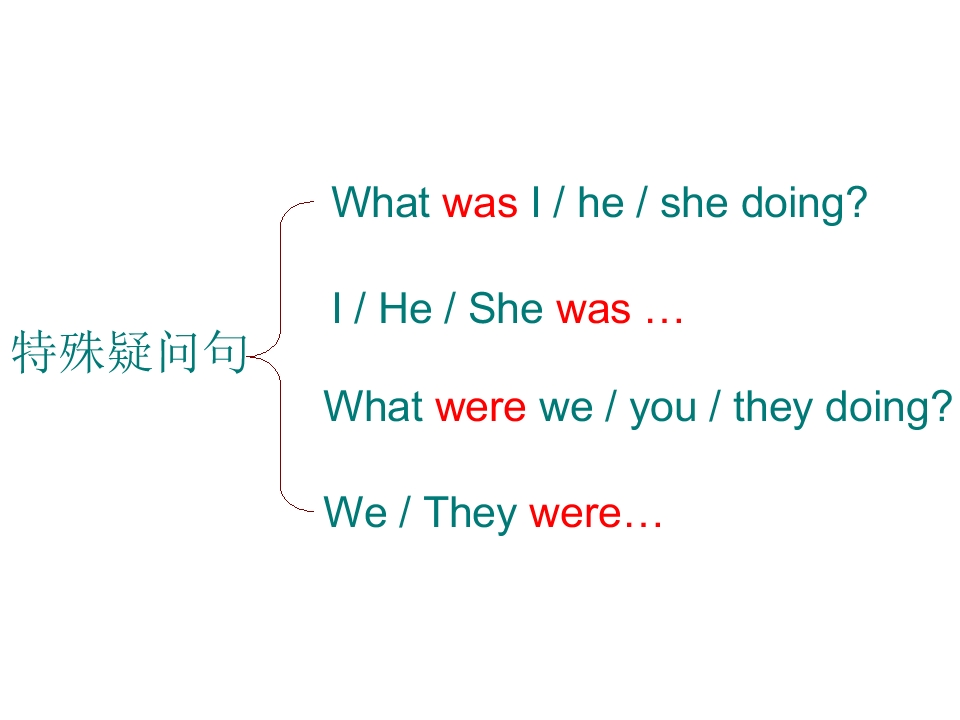 特殊疑问句

What was I / he / she doing?

I / He / She was …

What were we / you / they doing?

We / They were…